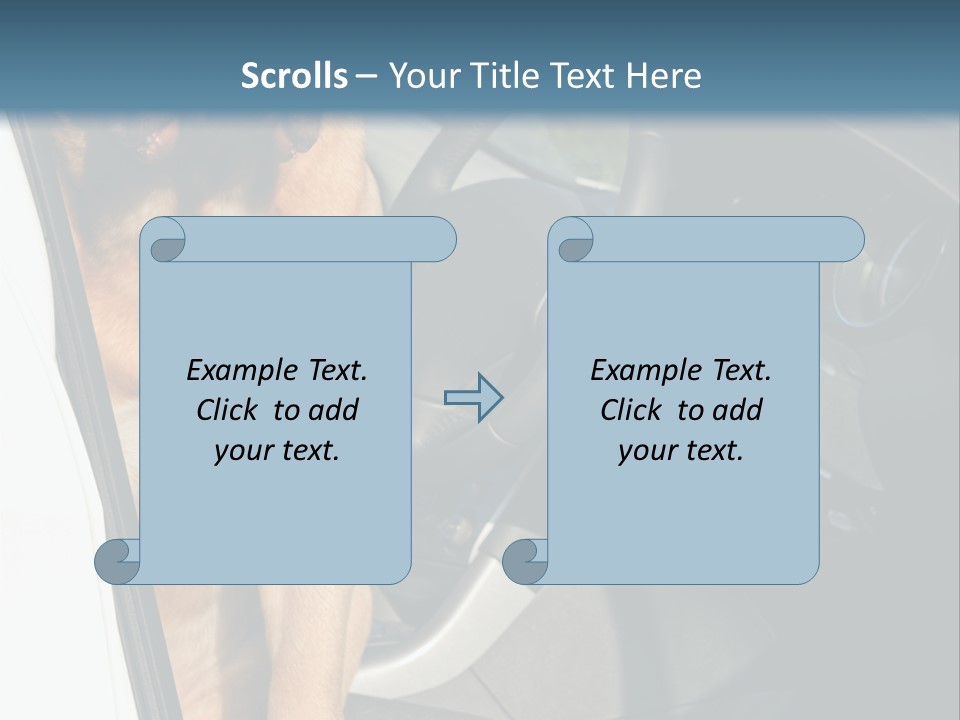 Scrolls – Your Title Text Here

Example Text. Click to add your text.

Example Text. Click to add your text.